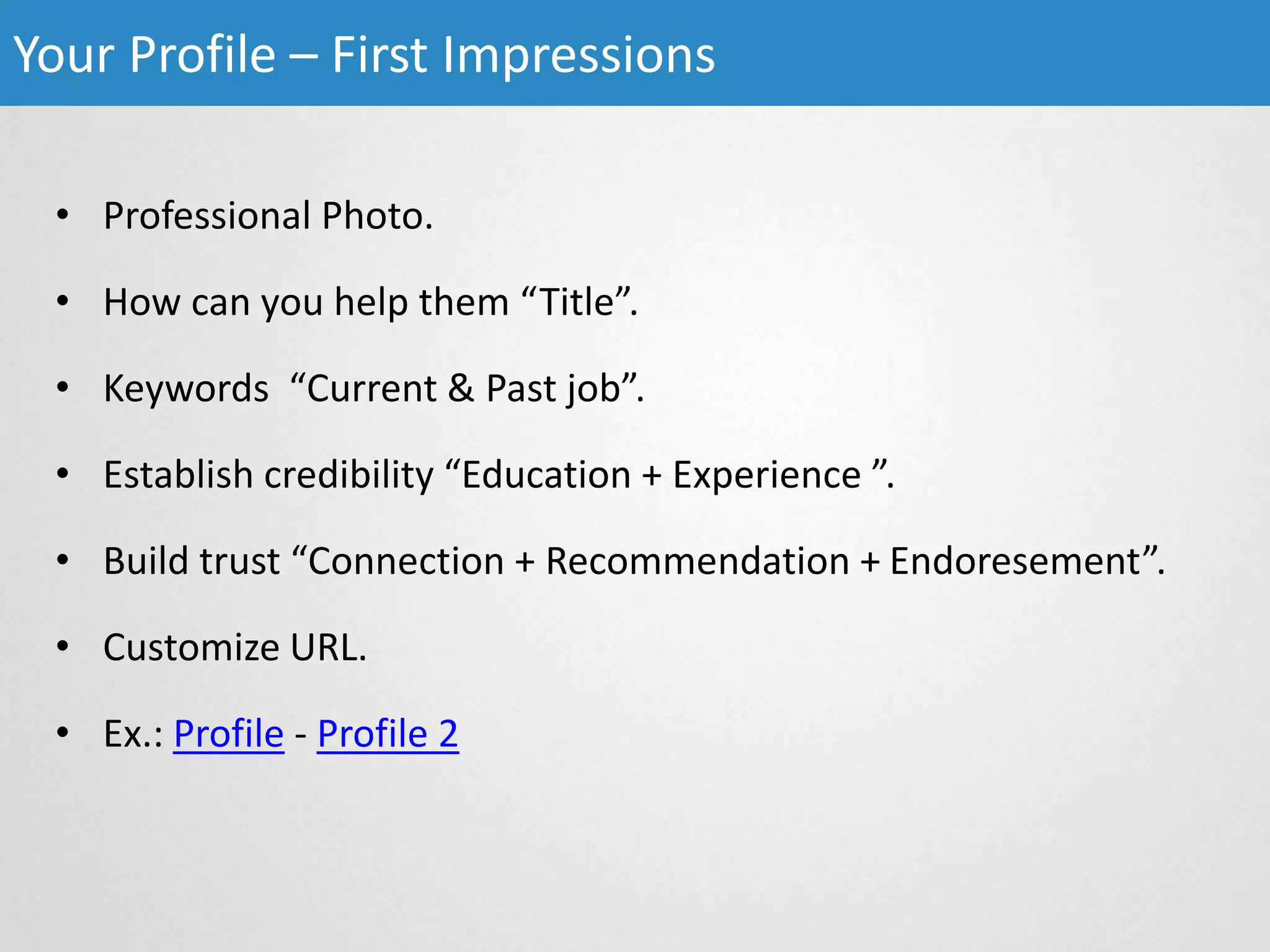 Your Profile – First Impressions

• Professional Photo.

• How can you help them “Title”.

• Keywords “Current & Past job”.

• Establish credibility “Education + Experience ”.

• Build trust “Connection + Recommendation + Endoresement”.

• Customize URL.

• Ex.: Profile - Profile 2